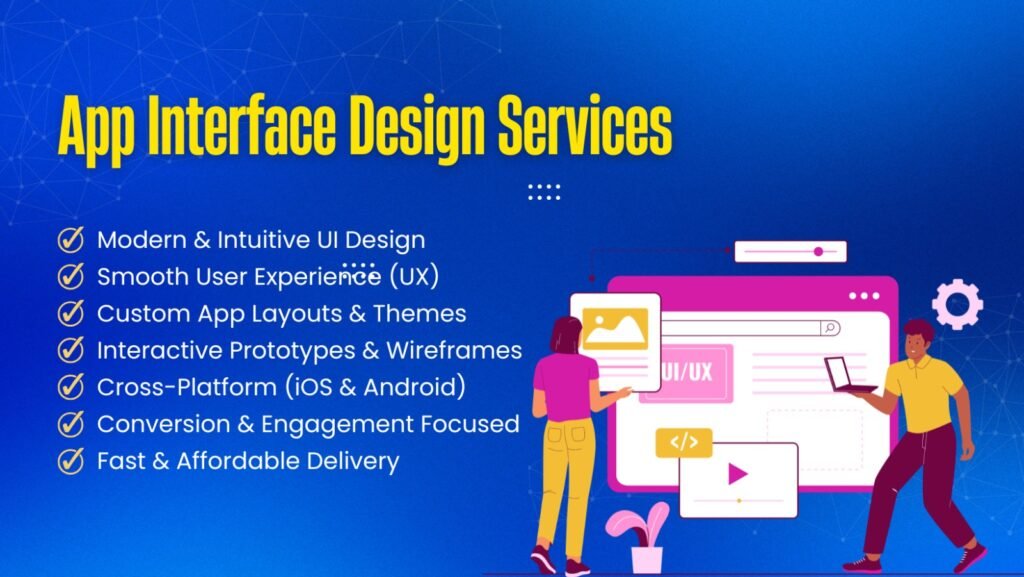 App Interface Design Services

Modern & Intuitive UI Design
Smooth User Experience (UX)
Custom App Layouts & Themes
Interactive Prototypes & Wireframes
Cross-Platform (iOS & Android)
Conversion & Engagement Focused
Fast & Affordable Delivery

UI/UX
</>